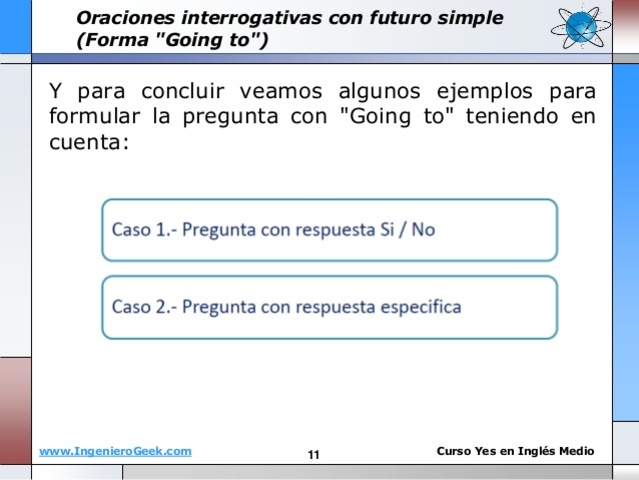 Oraciones interrogativas con futuro simple (Forma "Going to")

Y para concluir veamos algunos ejemplos para formular la pregunta con "Going to" teniendo en cuenta:

Caso 1.- Pregunta con respuesta Si / No

Caso 2.- Pregunta con respuesta especifica

www.IngenieroGeek.com

11

Curso Yes en Inglés Medio